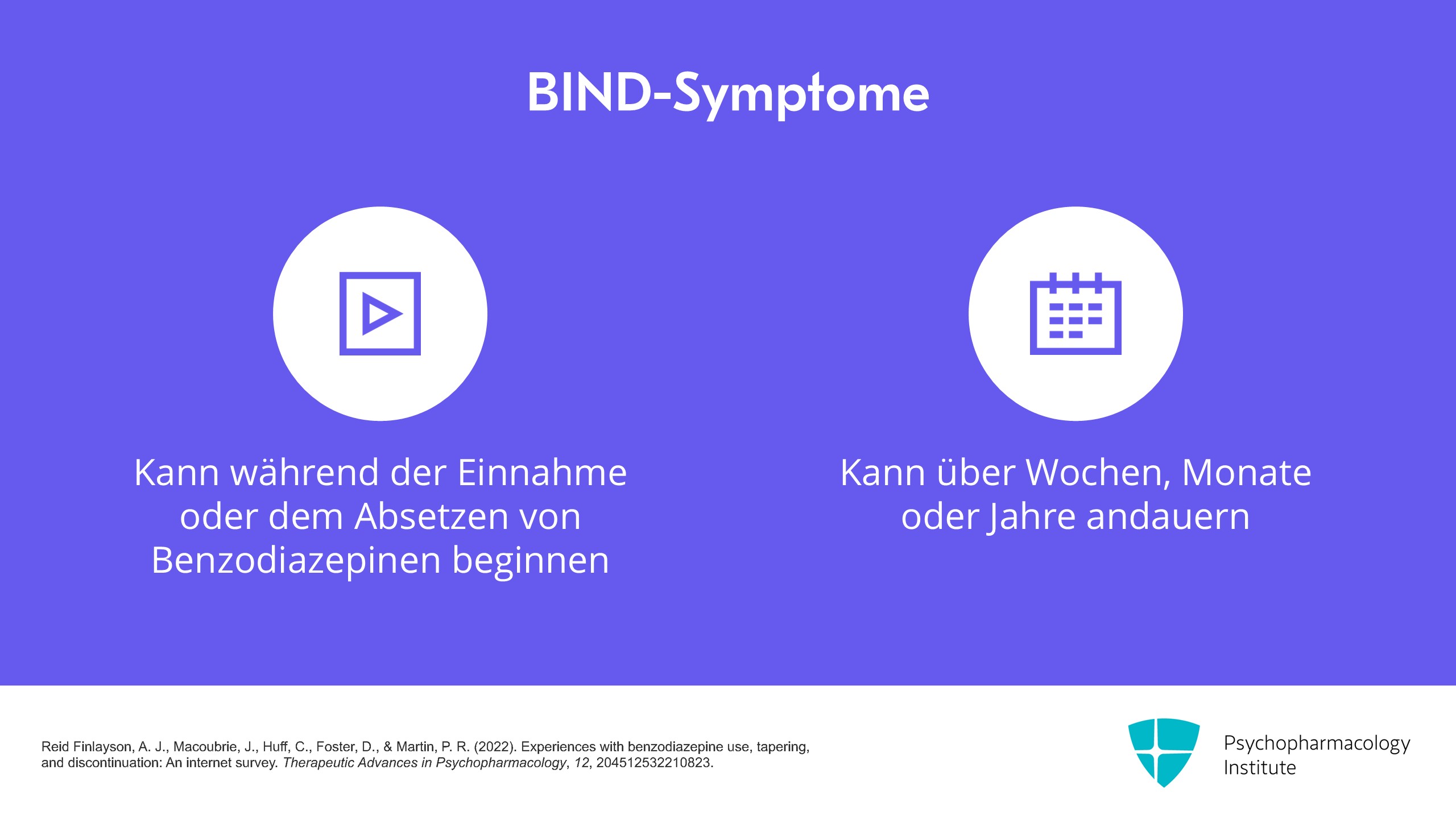 BIND-Symptome

Kann während der Einnahme oder dem Absetzen von Benzodiazepinen beginnen

Kann über Wochen, Monate oder Jahre andauern

Reid Finlayson, A. J., Macoubrie, J., Huff, C., Foster, D., & Martin, P. R. (2022). Experiences with benzodiazepine use, tapering, and discontinuation: An internet survey. Therapeutic Advances in Psychopharmacology, 12, 204512532210823.

Psychopharmacology Institute